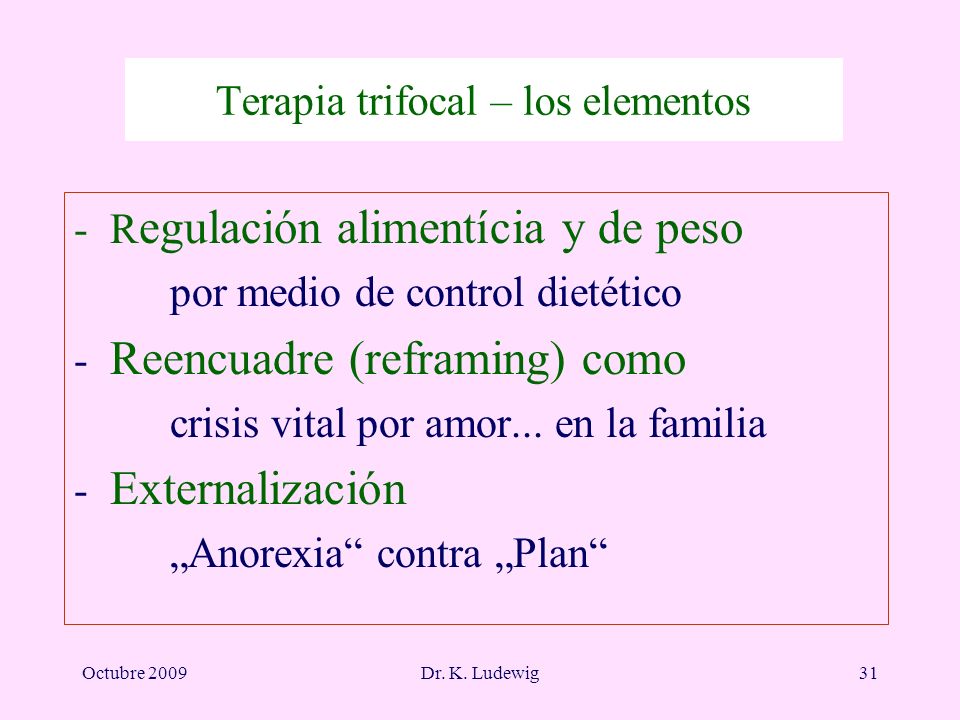 Terapia trifocal – los elementos

- Regulación alimentícia y de peso
por medio de control dietético
- Reencuadre (reframing) como
crisis vital por amor... en la familia
- Externalización
„Anorexia“ contra „Plan“

Octubre 2009

Dr. K. Ludewig

31